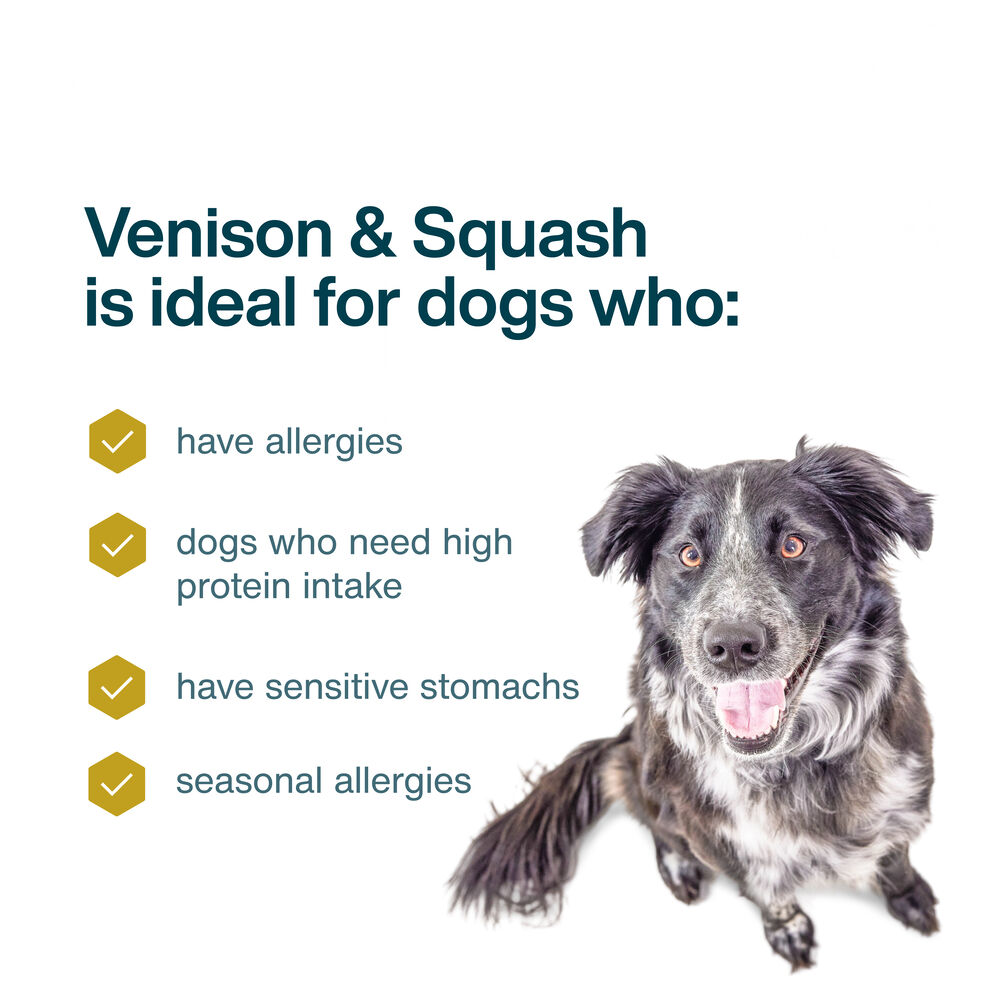 Venison & Squash is ideal for dogs who:

have allergies

dogs who need high protein intake

have sensitive stomachs

seasonal allergies